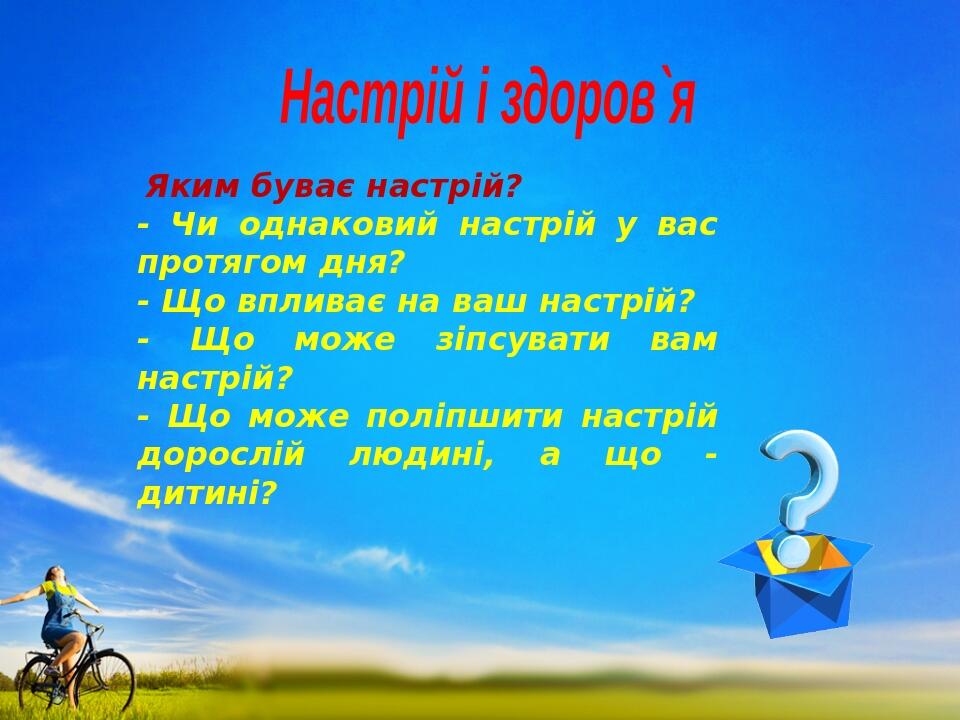 Настрій і здоров`я

Яким буває настрій?
- Чи однаковий настрій у вас протягом дня?
- Що впливає на ваш настрій?
- Що може зіпсувати вам настрій?
- Що може поліпшити настрій дорослій людині, а що - дитині?